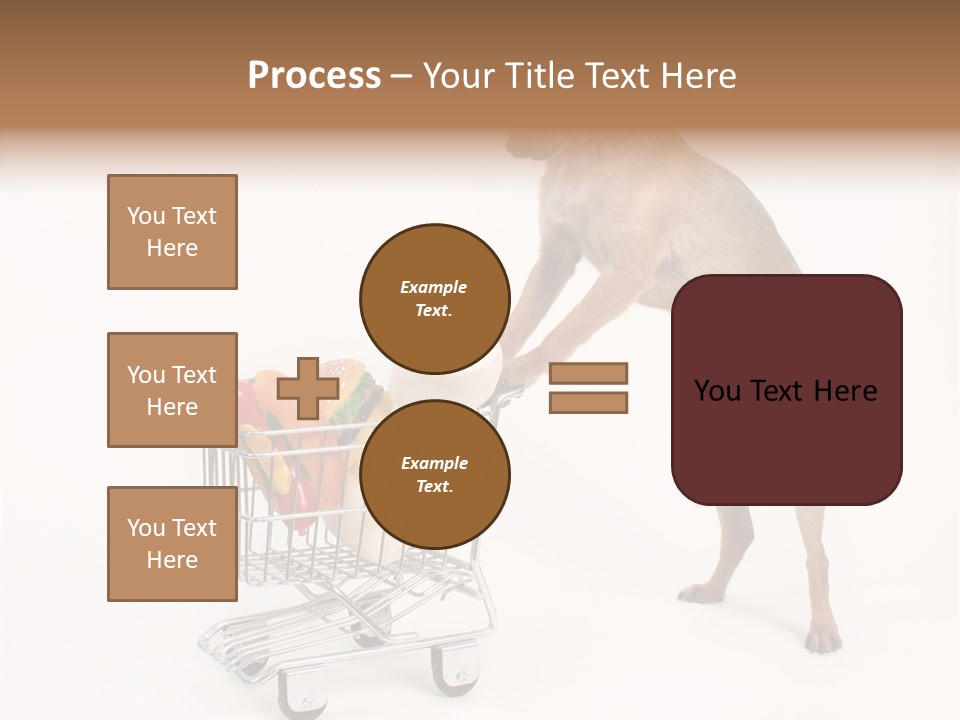 Process – Your Title Text Here

You Text Here

You Text Here

You Text Here

Example Text.

Example Text.

You Text Here